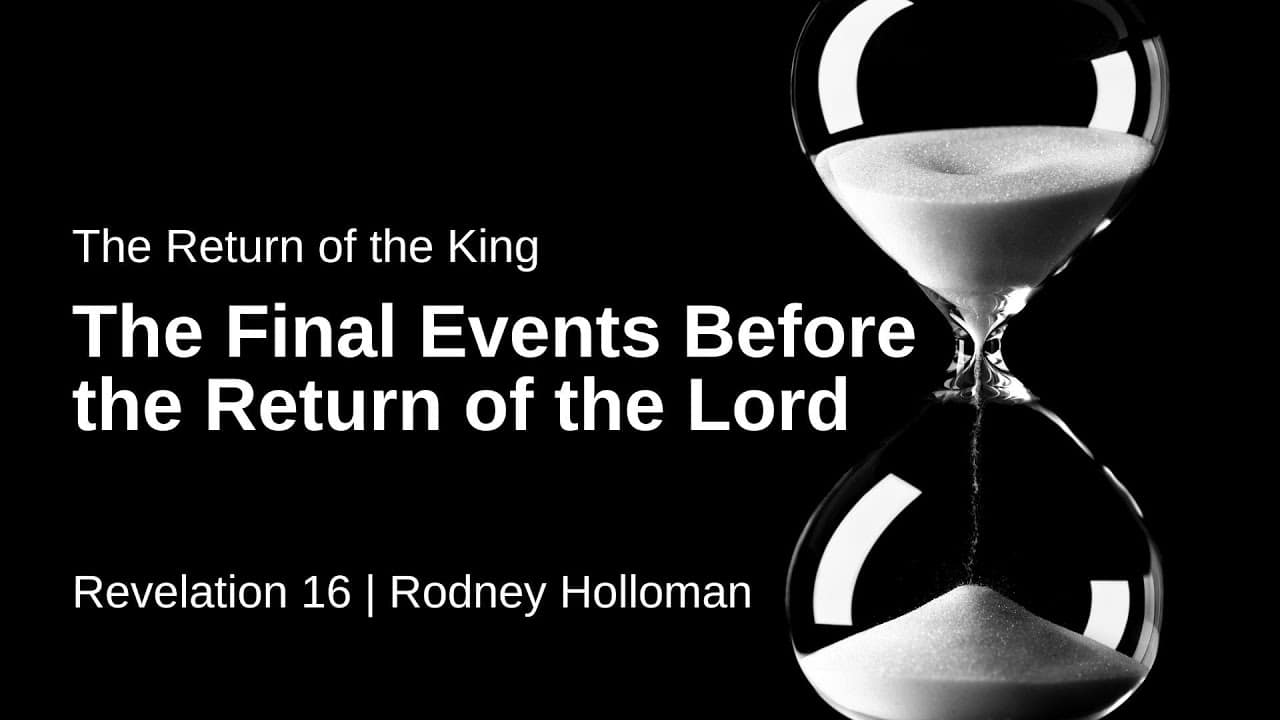 The Return of the King

The Final Events Before the Return of the Lord

Revelation 16 | Rodney Holloman